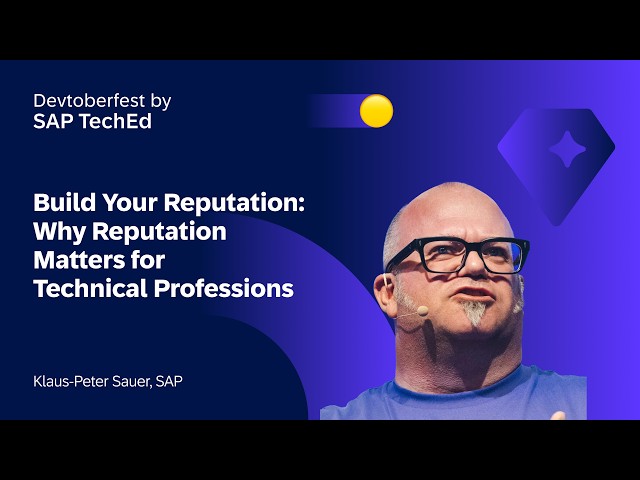 Devtoberfest by
SAP TechEd

Build Your Reputation: Why Reputation Matters for Technical Professions

Klaus-Peter Sauer, SAP